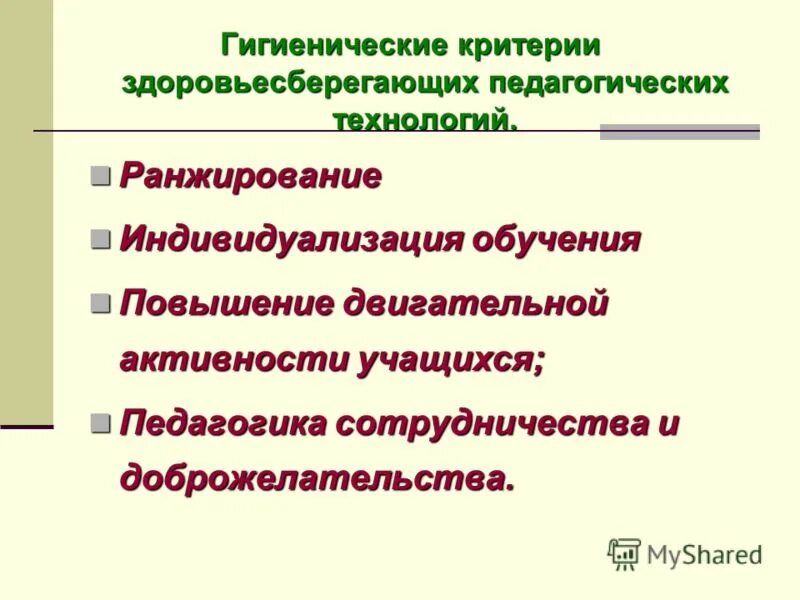 Гигиенические критерии здоровьесберегающих педагогических технологий.

Ранжирование

Индивидуализация обучения

Повышение двигательной активности учащихся;

Педагогика сотрудничества и доброжелательства.

MyShared